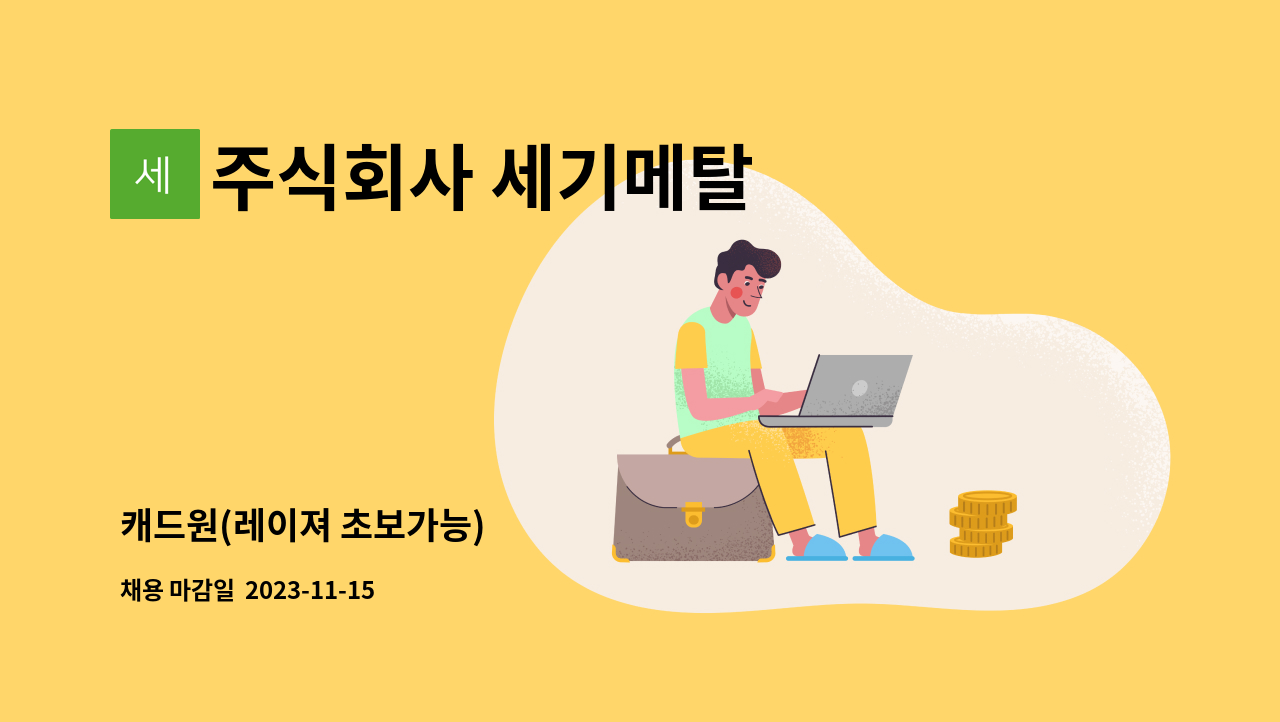 세 주식회사 세기메탈

캐드원(레이져 초보가능)

채용 마감일 2023-11-15